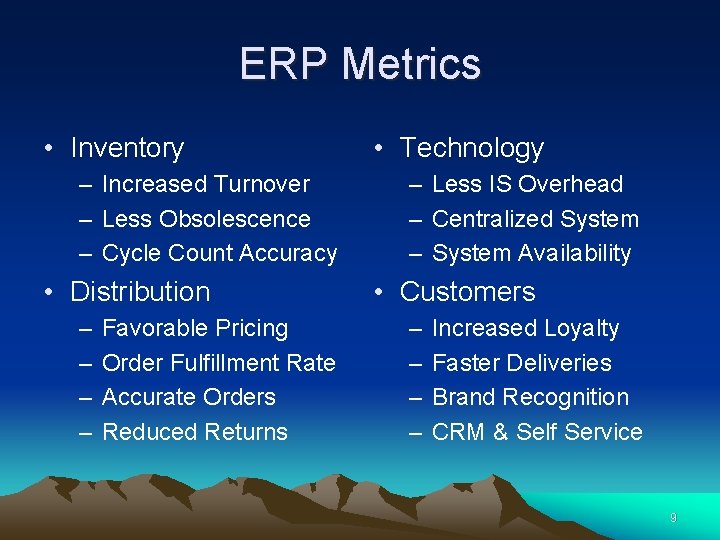 ERP Metrics

• Inventory
– Increased Turnover
– Less Obsolescence
– Cycle Count Accuracy
• Distribution
– Favorable Pricing
– Order Fulfillment Rate
– Accurate Orders
– Reduced Returns

• Technology
– Less IS Overhead
– Centralized System
– System Availability
• Customers
– Increased Loyalty
– Faster Deliveries
– Brand Recognition
– CRM & Self Service

9